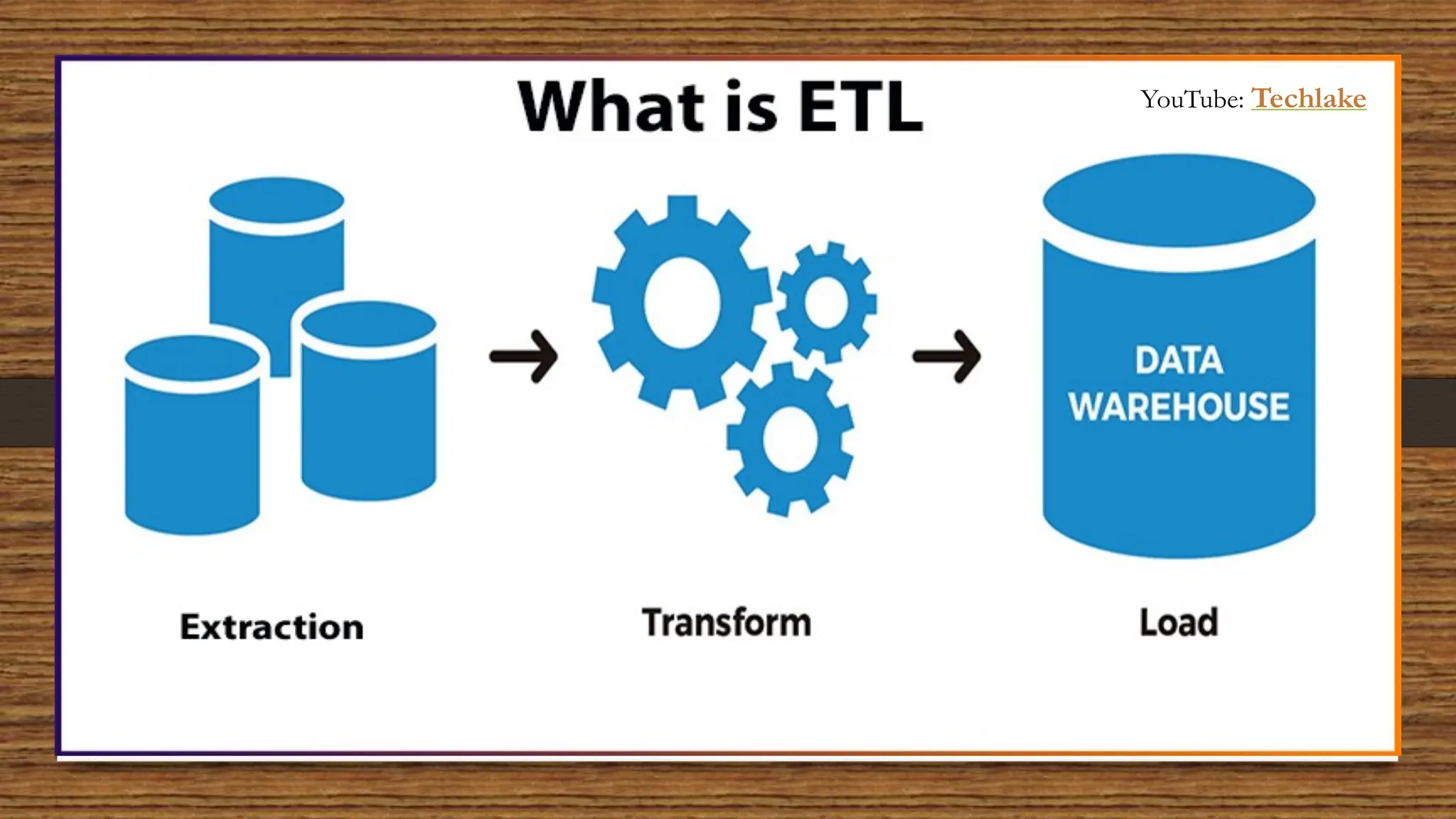 What is ETL

YouTube: Techlake

DATA WAREHOUSE

Extraction

Transform

Load